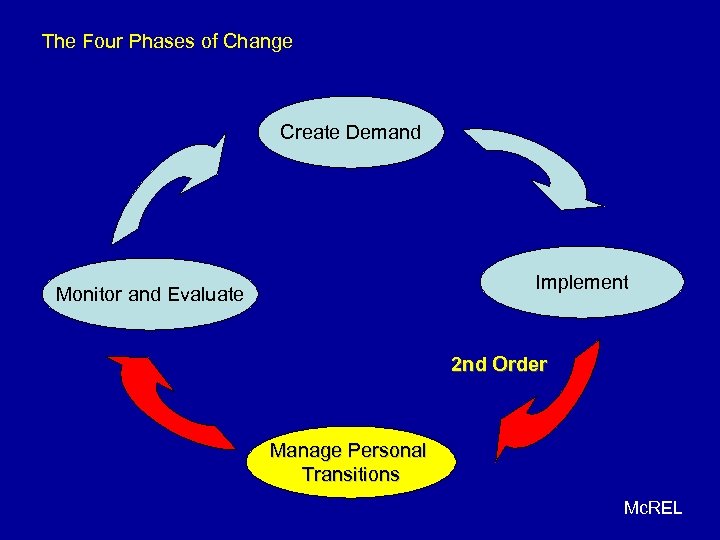 The Four Phases of Change

Create Demand

Implement

2nd Order

Manage Personal Transitions

Monitor and Evaluate

McREL